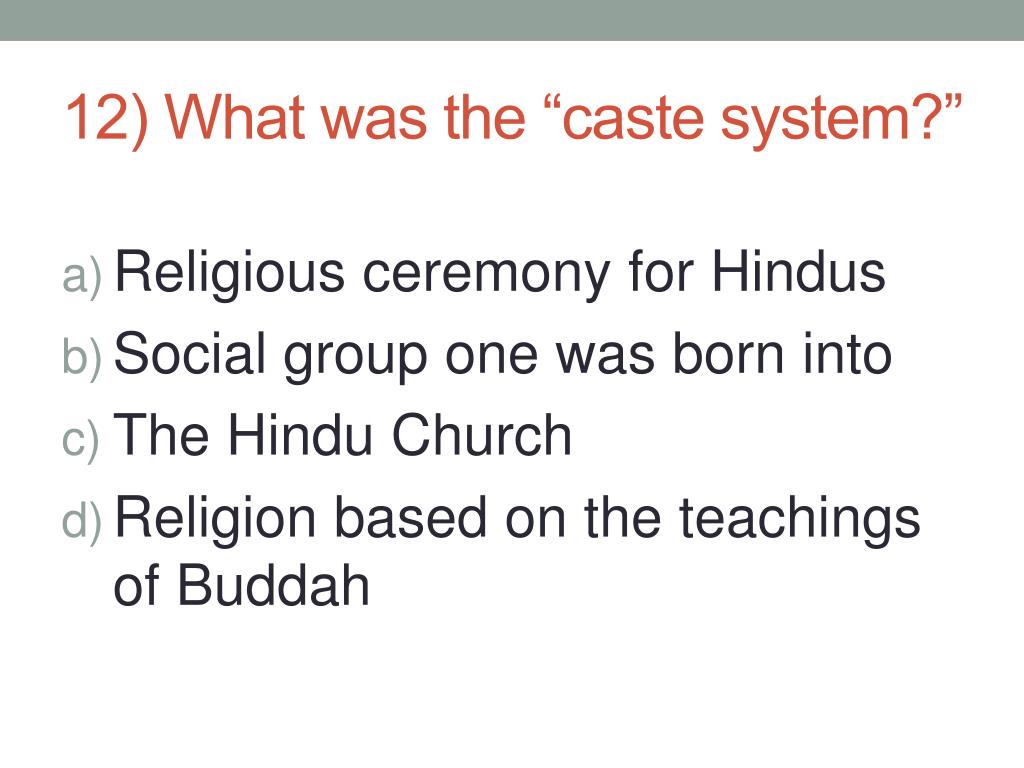 12) What was the “caste system?”

a) Religious ceremony for Hindus
b) Social group one was born into
c) The Hindu Church
d) Religion based on the teachings of Buddah